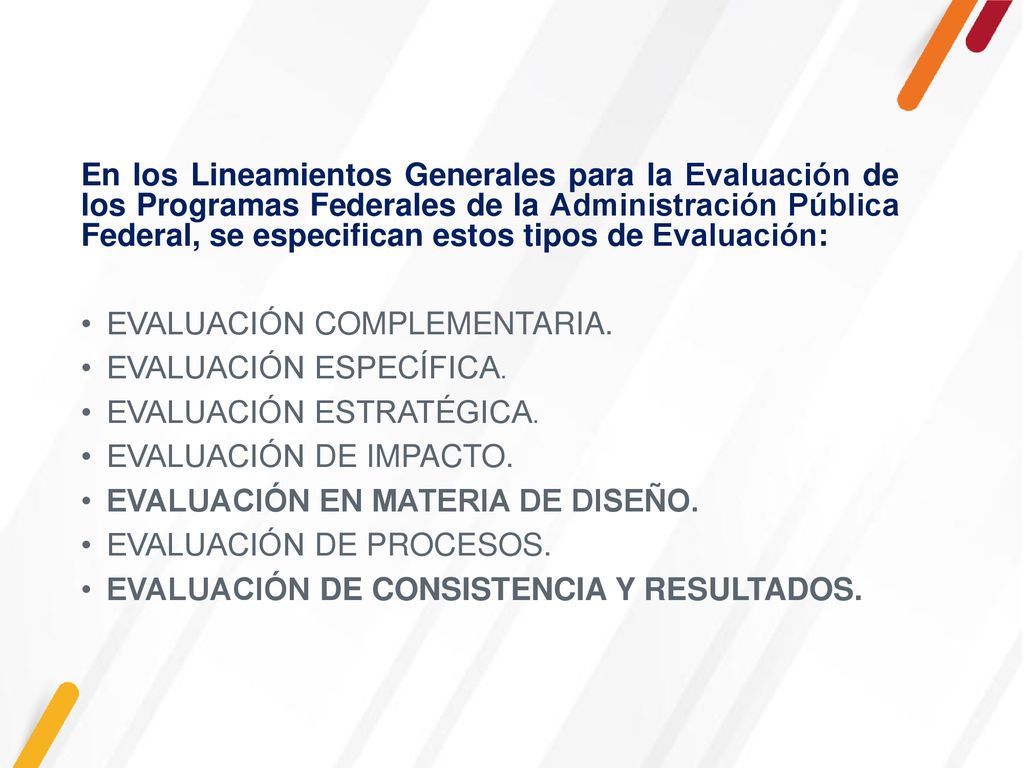 En los Lineamientos Generales para la Evaluación de los Programas Federales de la Administración Pública Federal, se especifican estos tipos de Evaluación:

• EVALUACIÓN COMPLEMENTARIA.
• EVALUACIÓN ESPECÍFICA.
• EVALUACIÓN ESTRATÉGICA.
• EVALUACIÓN DE IMPACTO.
• EVALUACIÓN EN MATERIA DE DISEÑO.
• EVALUACIÓN DE PROCESOS.
• EVALUACIÓN DE CONSISTENCIA Y RESULTADOS.